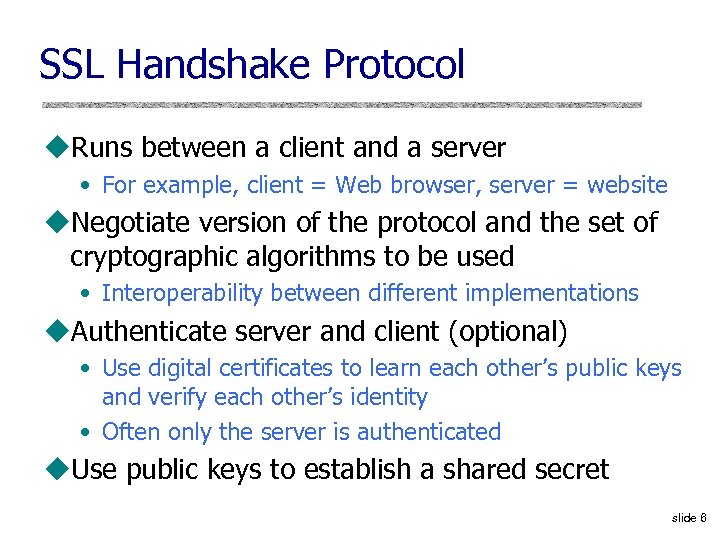 SSL Handshake Protocol

◆Runs between a client and a server

• For example, client = Web browser, server = website

◆Negotiate version of the protocol and the set of cryptographic algorithms to be used

• Interoperability between different implementations

◆Authenticate server and client (optional)

• Use digital certificates to learn each other's public keys and verify each other's identity

• Often only the server is authenticated

◆Use public keys to establish a shared secret

slide 6